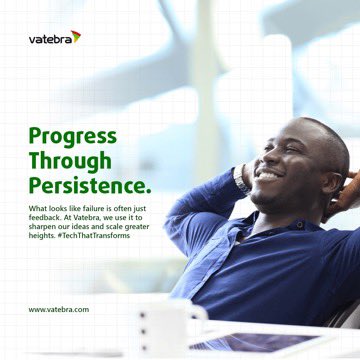 vatebra

Progress Through Persistence.

What looks like failure is often just feedback. At Vatebra, we use it to sharpen our ideas and scale greater heights. #TechThatTransforms

www.vatebra.com